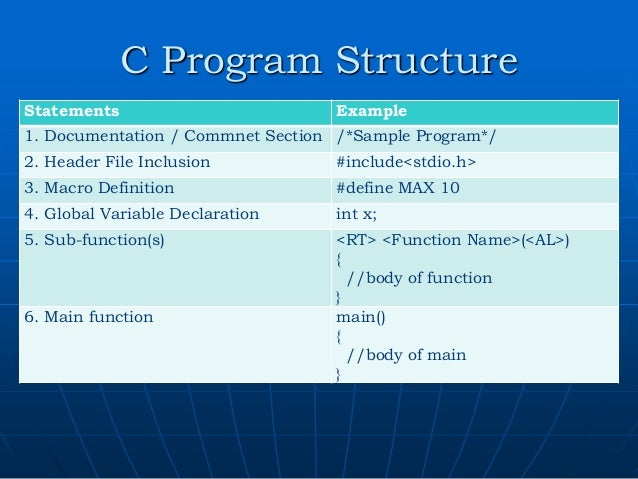 C Program Structure

| Statements | Example |
|---|---|
| 1. Documentation / Commnet Section | /*Sample Program*/ |
| 2. Header File Inclusion | #include<stdio.h> |
| 3. Macro Definition | #define MAX 10 |
| 4. Global Variable Declaration | int x; |
| 5. Sub-function(s) | <RT> <Function Name>(<AL>) { //body of function } |
| 6. Main function | main() { //body of main } |